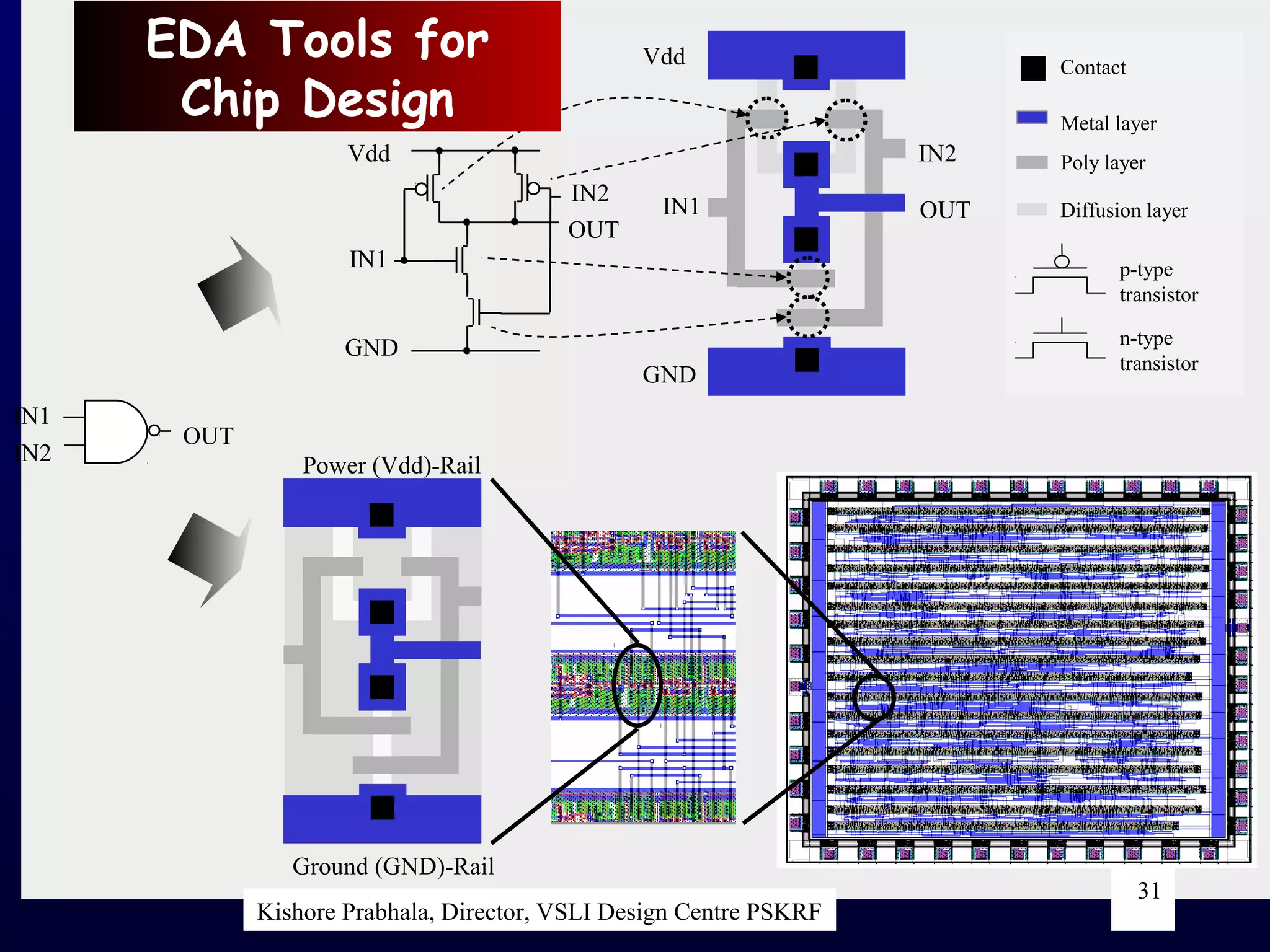 EDA Tools for Chip Design

Vdd
IN2
OUT
IN1
GND

Vdd
IN2
IN1
OUT
GND

Contact
Metal layer
Poly layer
Diffusion layer
p-type transistor
n-type transistor

IN1
IN2
OUT

Power (Vdd)-Rail
Ground (GND)-Rail

Kishore Prabhala, Director, VSLI Design Centre PSKRF
31